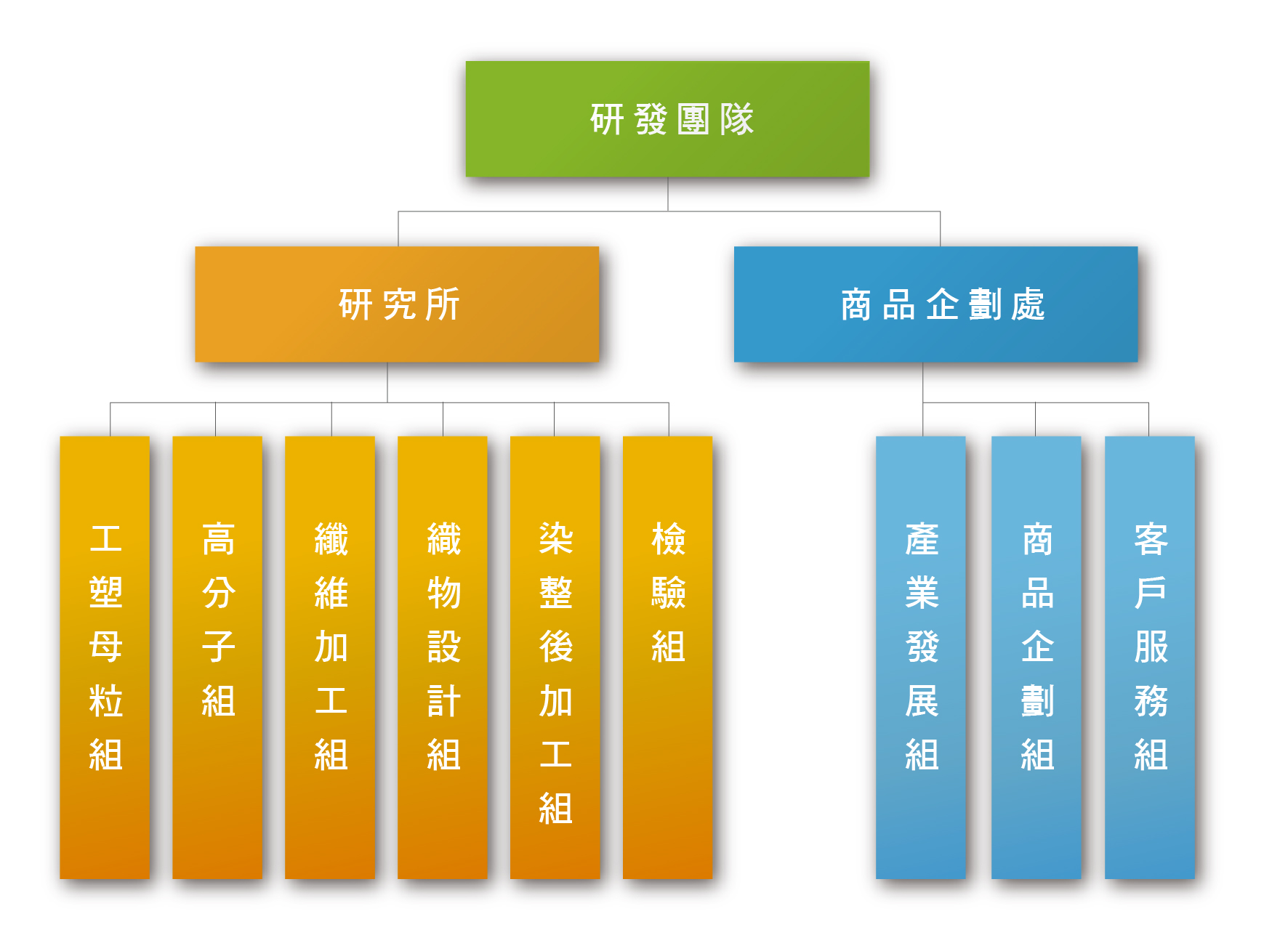 研發團隊

研究所

商品企劃處

工塑母粒組

高分子組

纖維加工組

織物設計組

染整後加工組

檢驗組

產業發展組

商品企劃組

客戶服務組